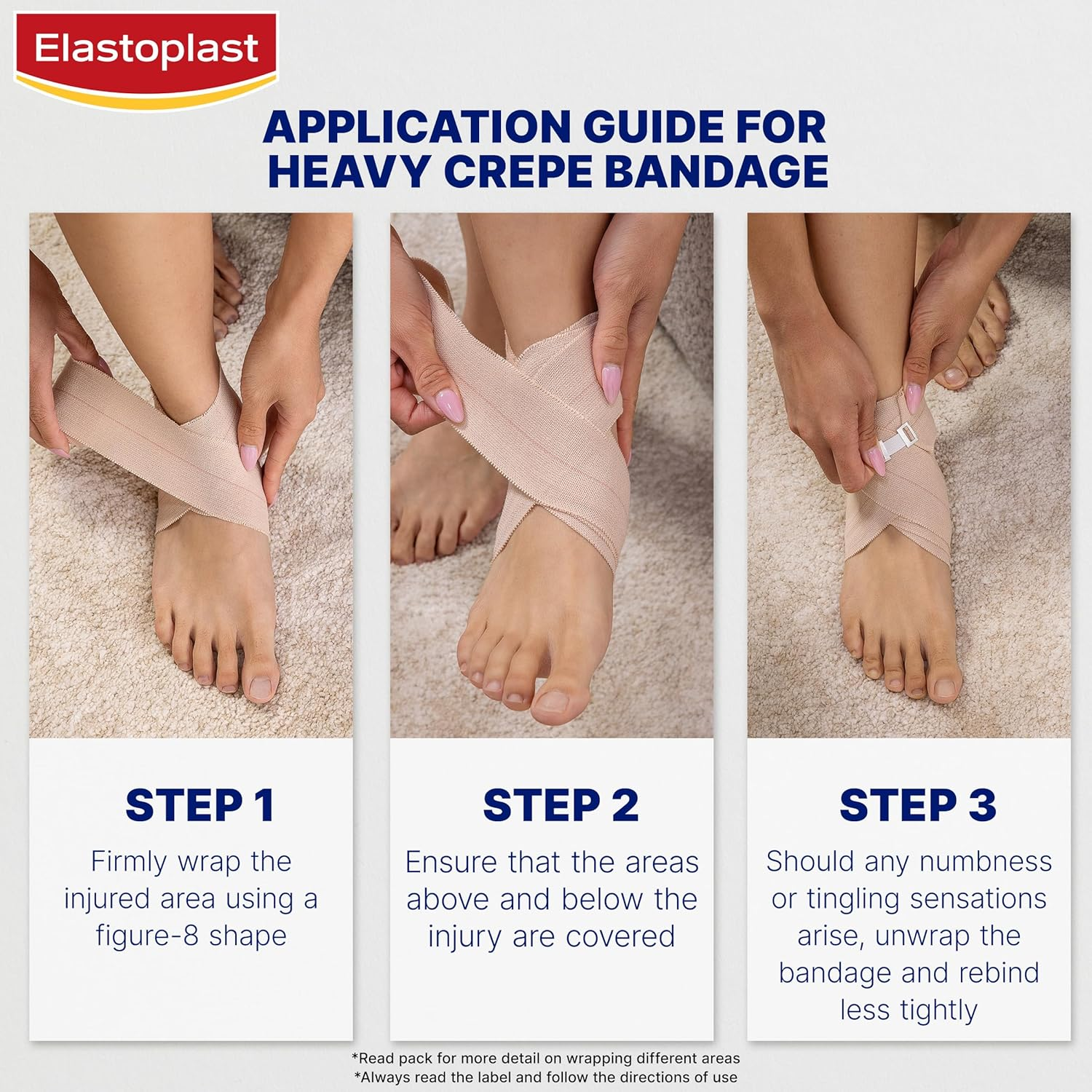 Elastoplast

APPLICATION GUIDE FOR HEAVY CREPE BANDAGE

STEP 1

Firmly wrap the injured area using a figure-8 shape

STEP 2

Ensure that the areas above and below the injury are covered

STEP 3

Should any numbness or tingling sensations arise, unwrap the bandage and rebind less tightly

*Read pack for more detail on wrapping different areas
*Always read the label and follow the directions of use